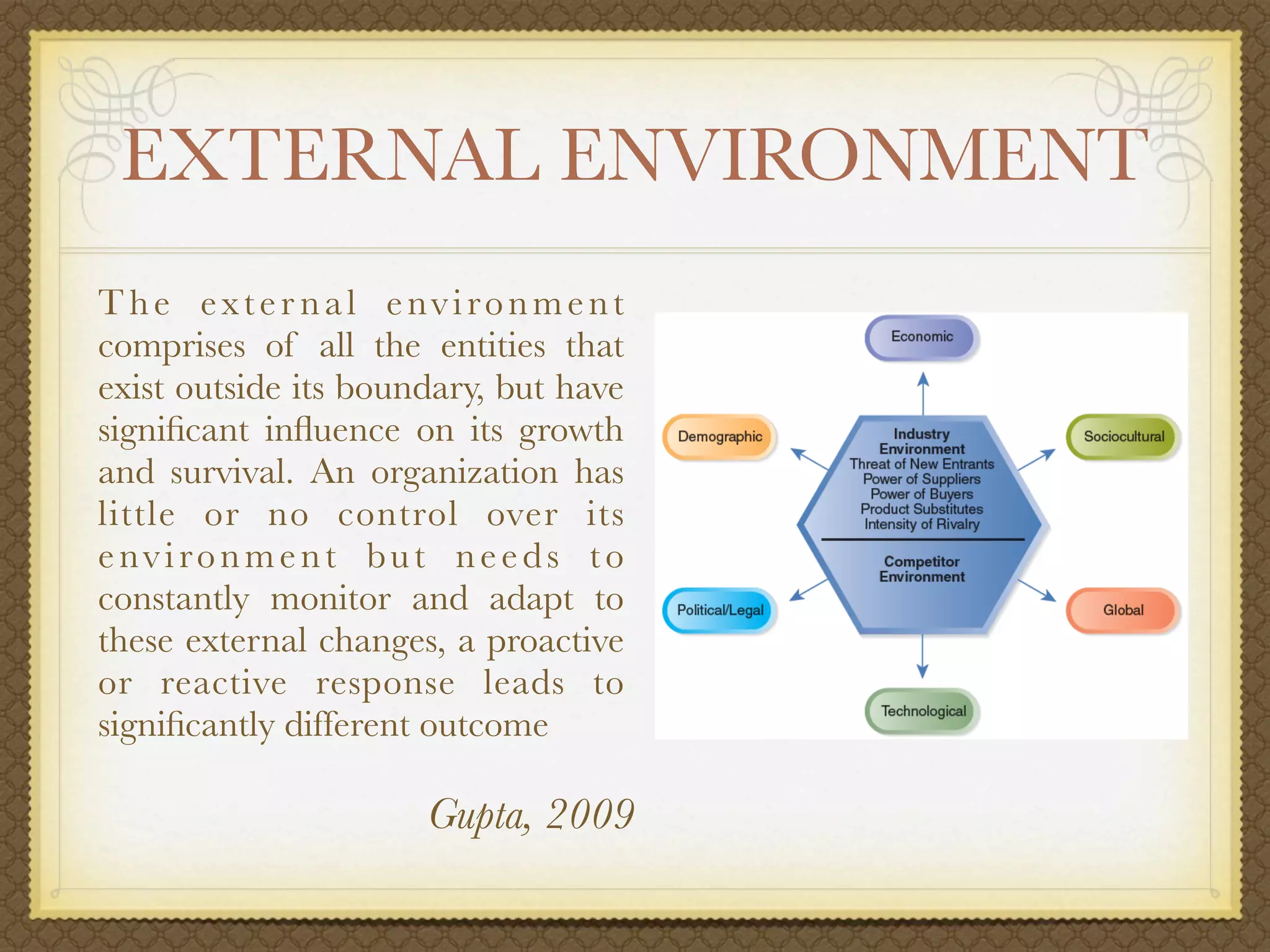 EXTERNAL ENVIRONMENT

The external environment comprises of all the entities that exist outside its boundary, but have significant influence on its growth and survival. An organization has little or no control over its environment but needs to constantly monitor and adapt to these external changes, a proactive or reactive response leads to significantly different outcome

Gupta, 2009

Economic

Demographic

Sociocultural

Industry Environment
Threat of New Entrants
Power of Suppliers
Power of Buyers
Product Substitutes
Intensity of Rivalry

Competitor Environment

Political/Legal

Global

Technological